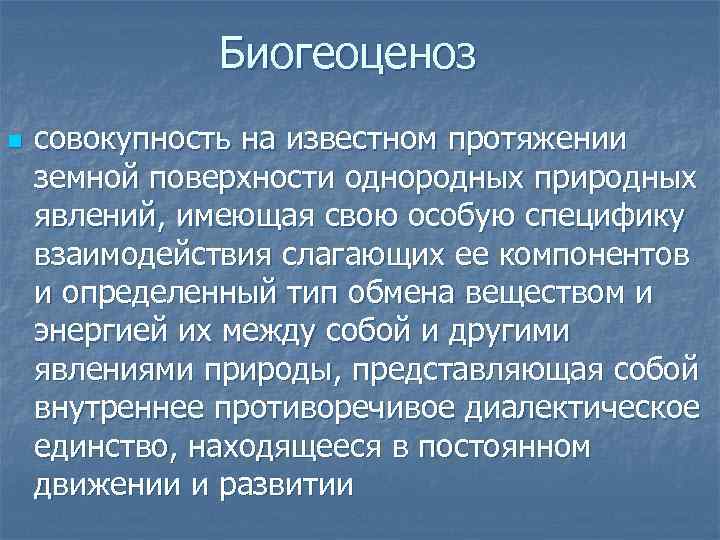 Биогеоценоз

совокупность на известном протяжении земной поверхности однородных природных явлений, имеющая свою особую специфику взаимодействия слагающих ее компонентов и определенный тип обмена веществом и энергией их между собой и другими явлениями природы, представляющая собой внутреннее противоречивое диалектическое единство, находящееся в постоянном движении и развитии